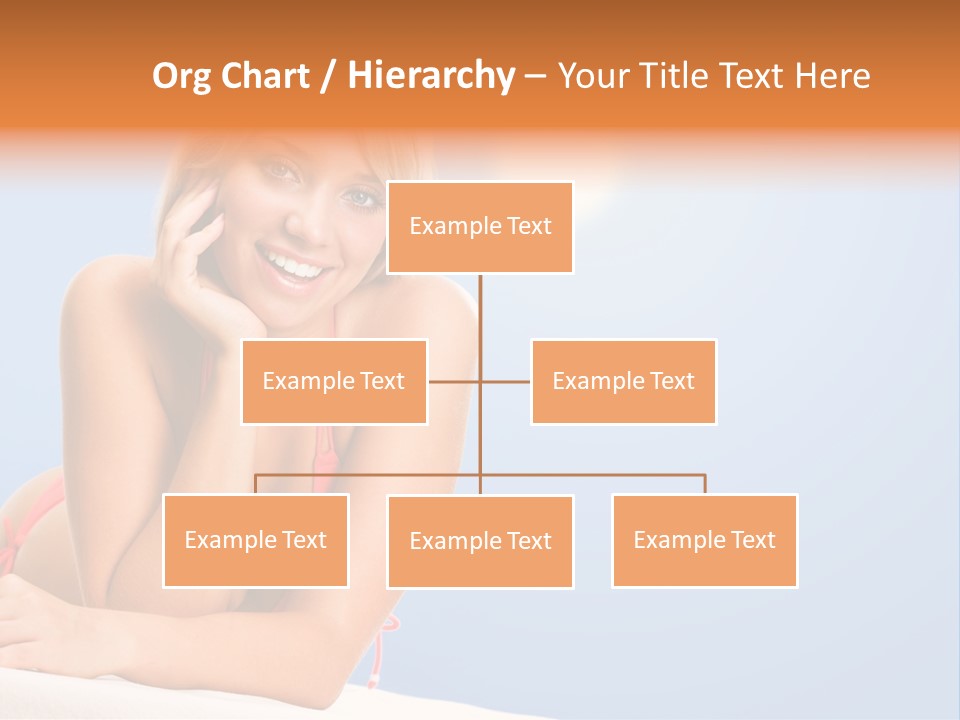 Org Chart / Hierarchy – Your Title Text Here

Example Text

Example Text

Example Text

Example Text

Example Text

Example Text